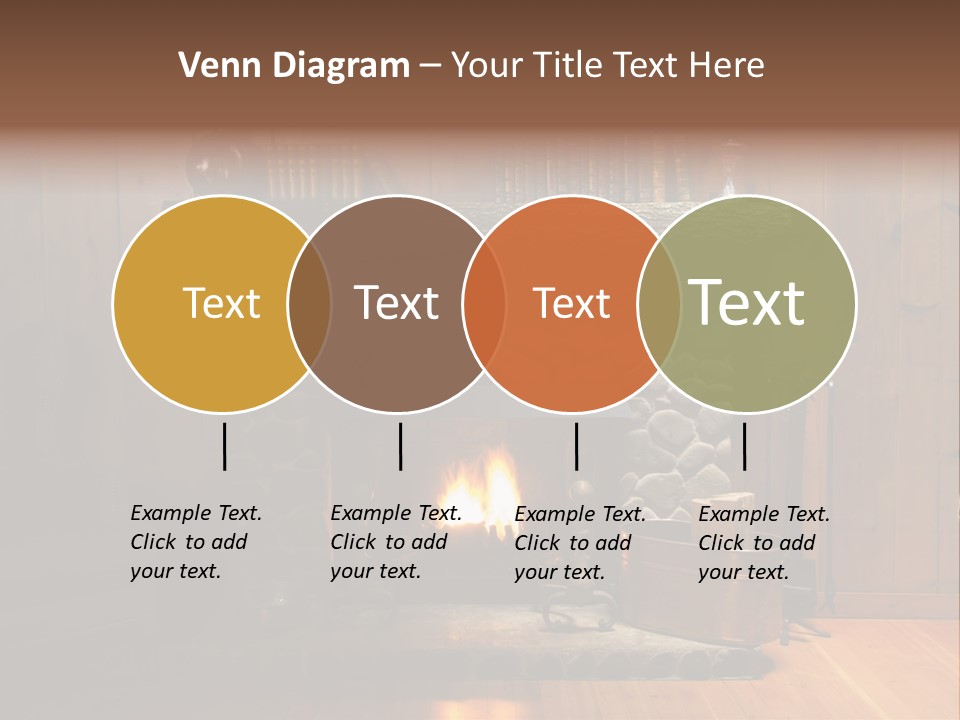 Venn Diagram – Your Title Text Here

Text

Text

Text

Text

Example Text. Click to add your text.

Example Text. Click to add your text.

Example Text. Click to add your text.

Example Text. Click to add your text.